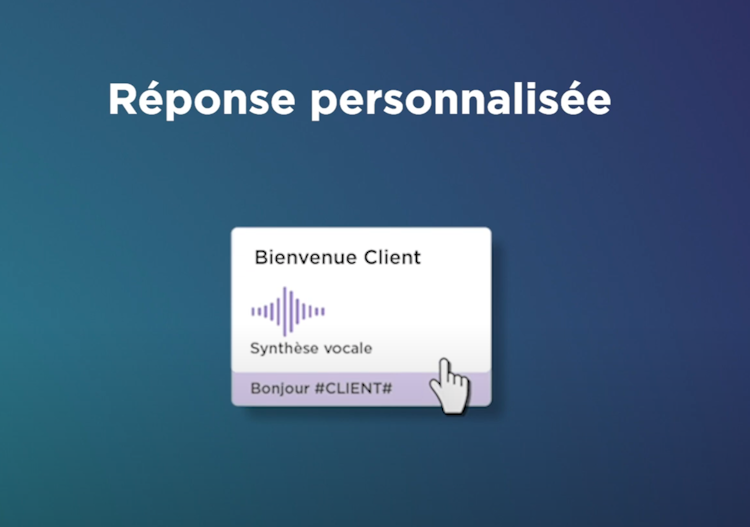 Réponse personnalisée

Bienvenue Client

Synthèse vocale

Bonjour #CLIENT#